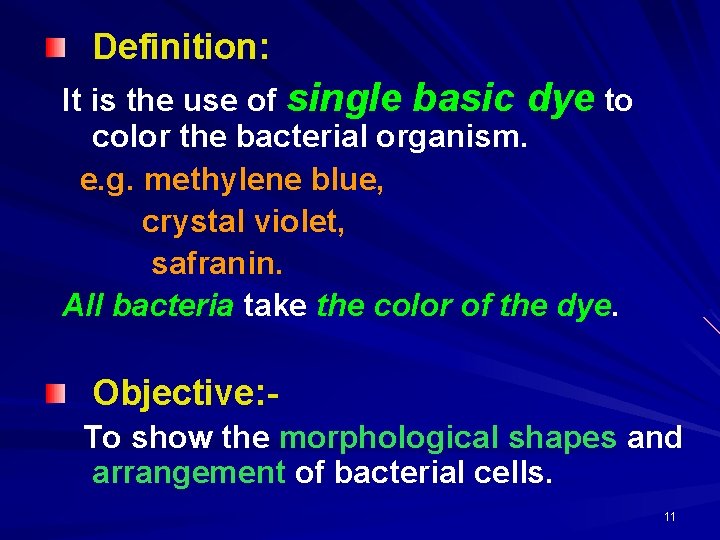 Definition:

It is the use of single basic dye to color the bacterial organism.

e.g. methylene blue,
crystal violet,
safranin.

All bacteria take the color of the dye.

Objective:-

To show the morphological shapes and arrangement of bacterial cells.

11